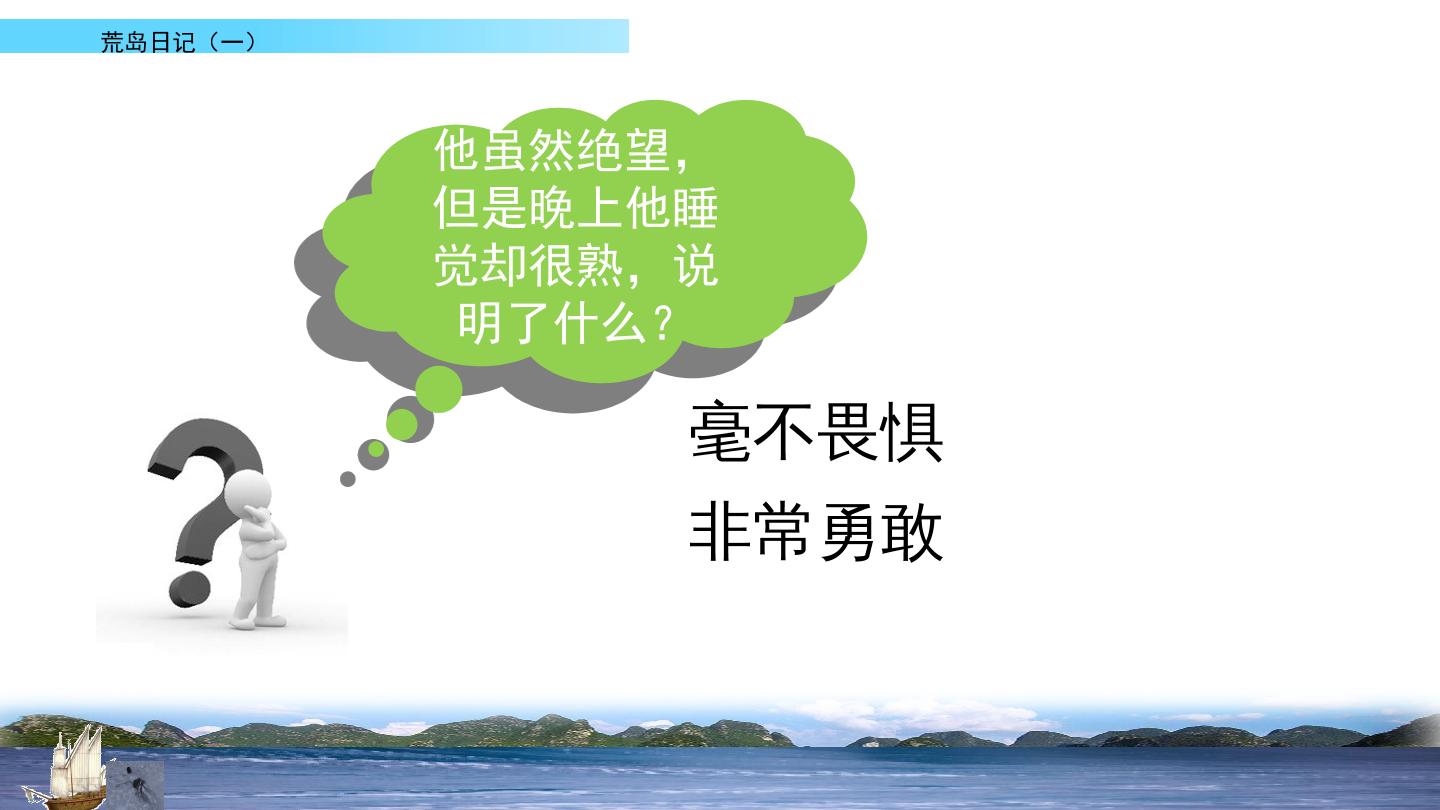 荒岛日记（一）

他虽然绝望，但是晚上他睡觉却很熟，说明了什么？

毫不畏惧

非常勇敢